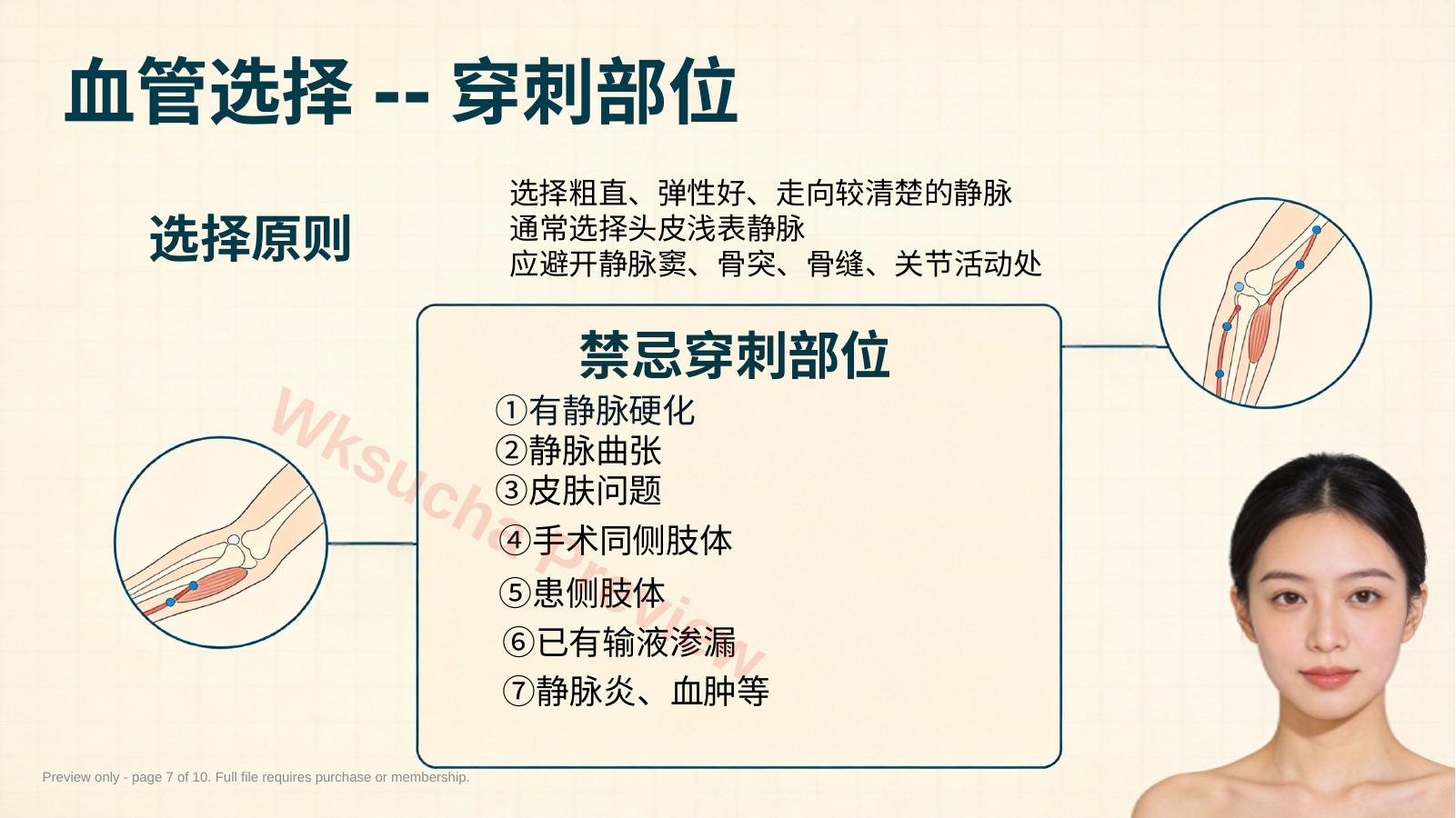 血管选择 -- 穿刺部位

选择原则

选择粗直、弹性好、走向较清楚的静脉
通常选择头皮浅表静脉
应避开静脉窦、骨突、骨缝、关节活动处

禁忌穿刺部位

①有静脉硬化
②静脉曲张
③皮肤问题
④手术同侧肢体
⑤患侧肢体
⑥已有输液渗漏
⑦静脉炎、血肿等

Wksucha Preview

Preview only - page 7 of 10. Full file requires purchase or membership.